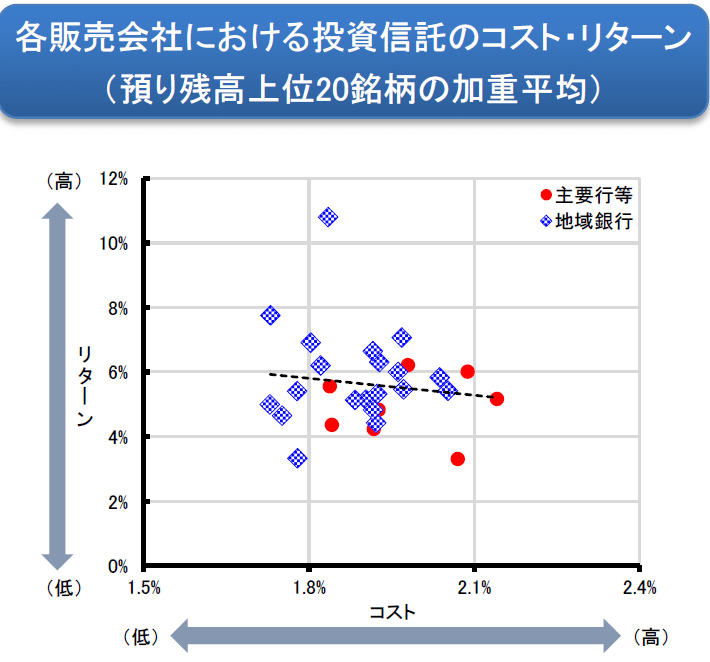 各販売会社における投資信託のコスト・リターン
（預り残高上位20銘柄の加重平均）

（高）
リターン
（低）

12%
10%
8%
6%
4%
2%
0%

主要行等
地域銀行

1.5%
1.8%
2.1%
2.4%

コスト

（低）
（高）